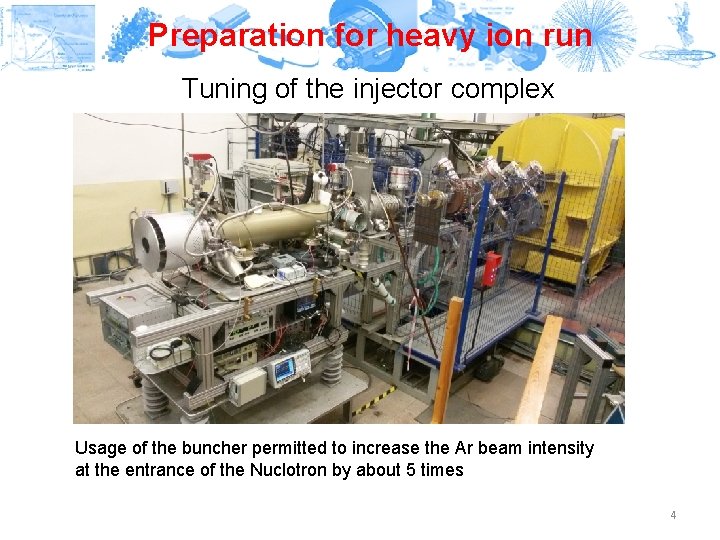 Preparation for heavy ion run

Tuning of the injector complex

Usage of the buncher permitted to increase the Ar beam intensity at the entrance of the Nuclotron by about 5 times

4